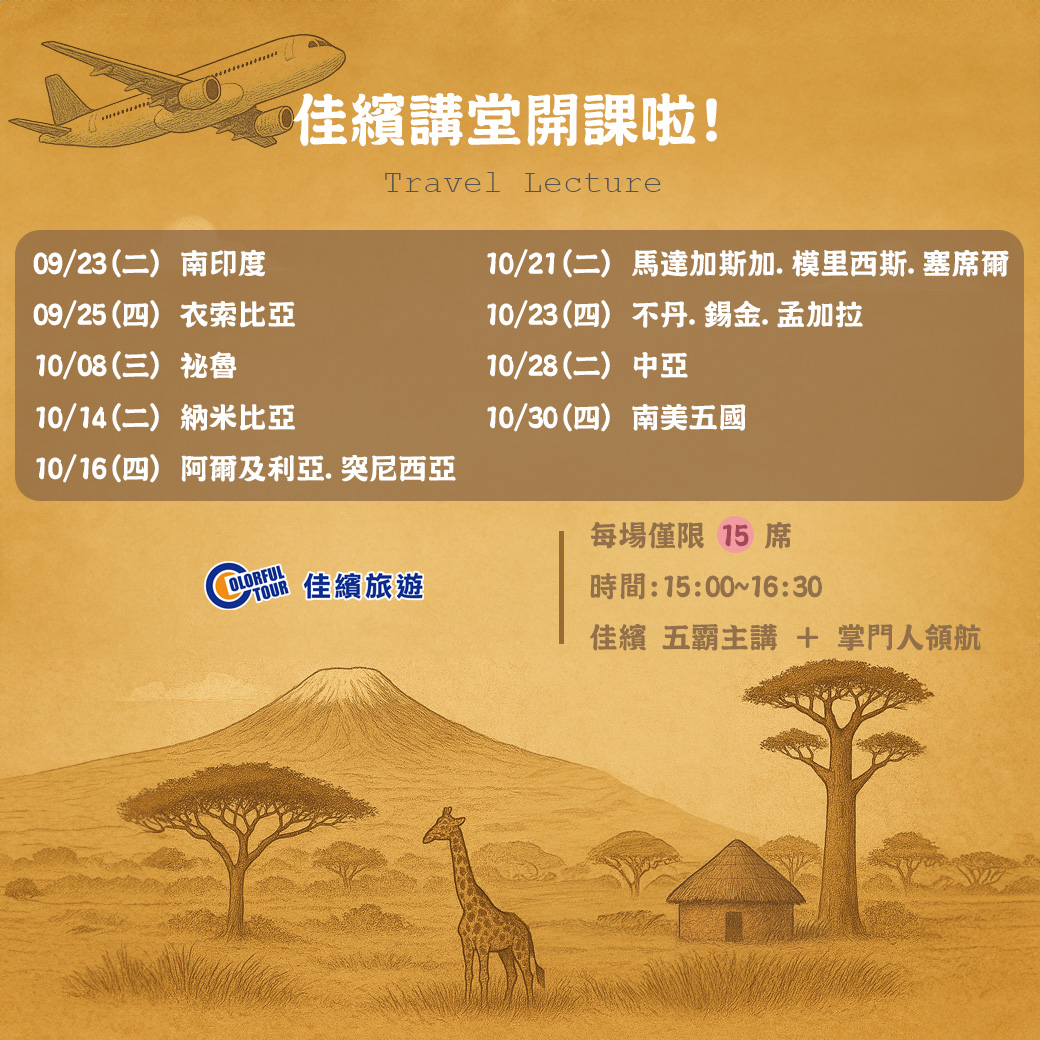 佳繽講堂開課啦!

Travel Lecture

09/23(二) 南印度
09/25(四) 衣索比亞
10/08(三) 祕魯
10/14(二) 納米比亞
10/16(四) 阿爾及利亞. 突尼西亞

10/21(二) 馬達加斯加. 模里西斯. 塞席爾
10/23(四) 不丹. 錫金. 孟加拉
10/28(二) 中亞
10/30(四) 南美五國

COLORFUL TOUR 佳繽旅遊

每場僅限 15 席
時間:15:00~16:30
佳繽 五霸主講 ＋ 掌門人領航